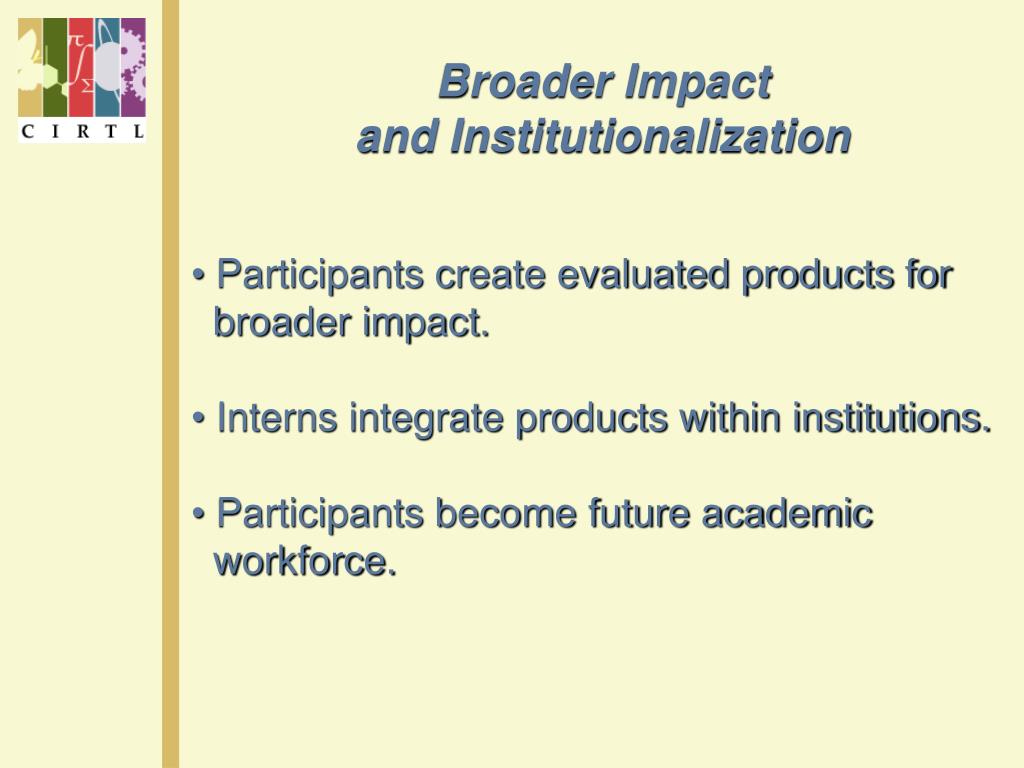 C I R T L

Broader Impact
and Institutionalization

• Participants create evaluated products for broader impact.

• Interns integrate products within institutions.

• Participants become future academic workforce.